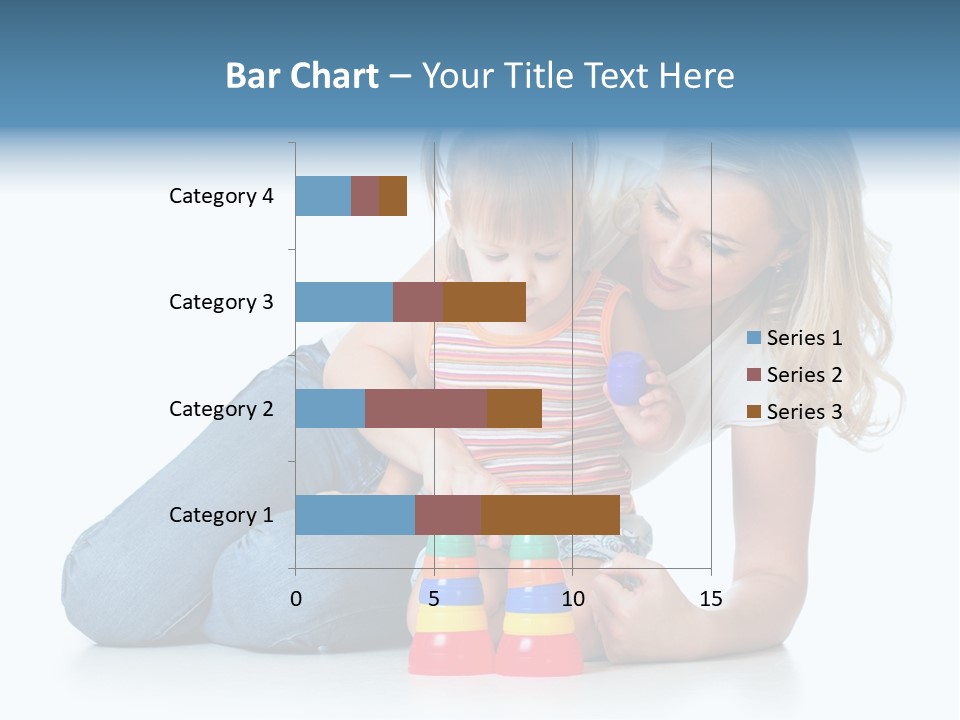 Bar Chart – Your Title Text Here

Category 4
Category 3
Category 2
Category 1

0
5
10
15

Series 1
Series 2
Series 3